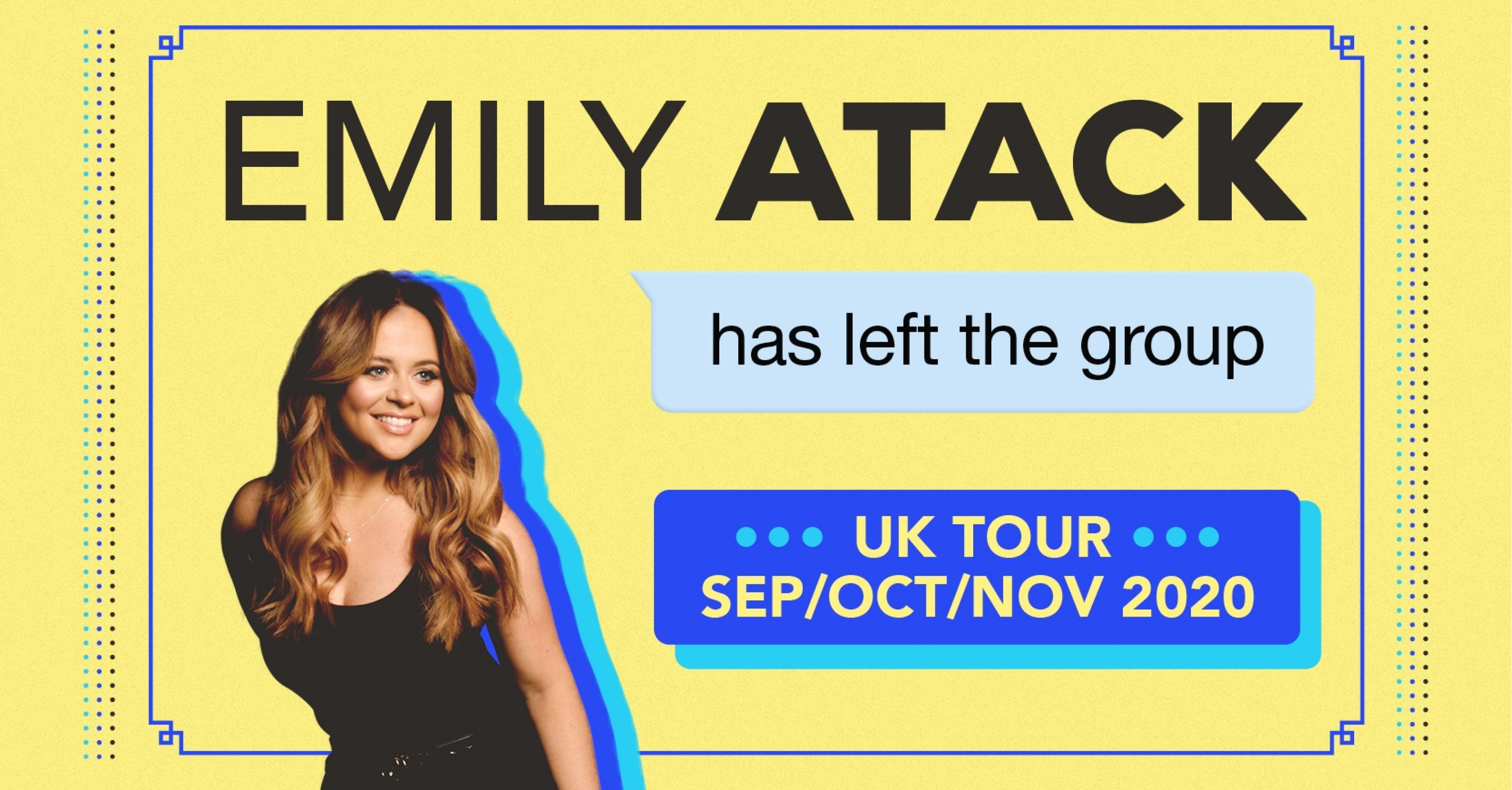 EMILY ATACK

has left the group

UK TOUR
SEP/OCT/NOV 2020